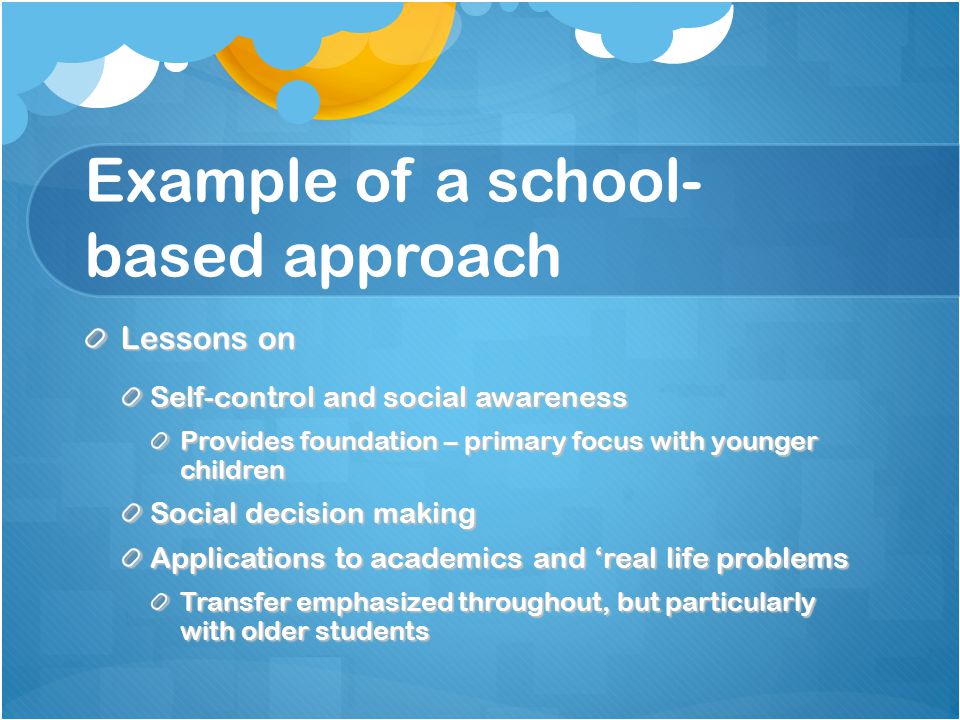 Example of a school-based approach

Lessons on

Self-control and social awareness

Provides foundation – primary focus with younger children

Social decision making

Applications to academics and ‘real life problems

Transfer emphasized throughout, but particularly with older students